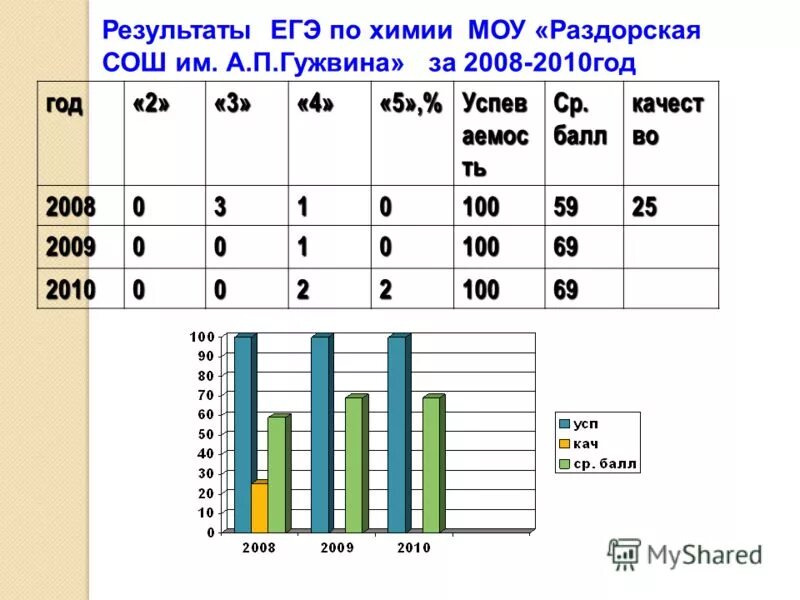 Результаты ЕГЭ по химии МОУ «Раздорская СОШ им. А.П.Гужвина» за 2008-2010год

| год | «2» | «3» | «4» | «5»,% | Успеваемость | Ср. балл | качество |
|---|---|---|---|---|---|---|---|
| 2008 | 0 | 3 | 1 | 0 | 100 | 59 | 25 |
| 2009 | 0 | 0 | 1 | 0 | 100 | 69 | |
| 2010 | 0 | 0 | 2 | 2 | 100 | 69 | |

100
90
80
70
60
50
40
30
20
10
0
2008
2009
2010
усп
кач
ср. балл

MyShared